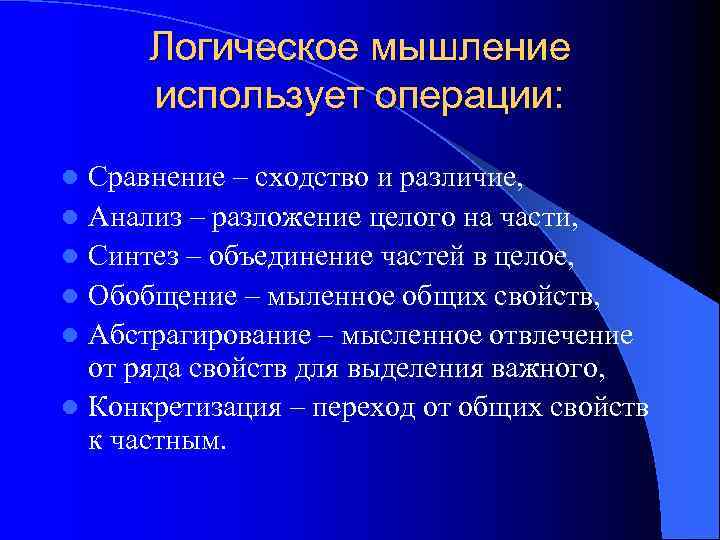 Логическое мышление использует операции:

Сравнение – сходство и различие,
Анализ – разложение целого на части,
Синтез – объединение частей в целое,
Обобщение – мыленное общих свойств,
Абстрагирование – мысленное отвлечение от ряда свойств для выделения важного,
Конкретизация – переход от общих свойств к частным.